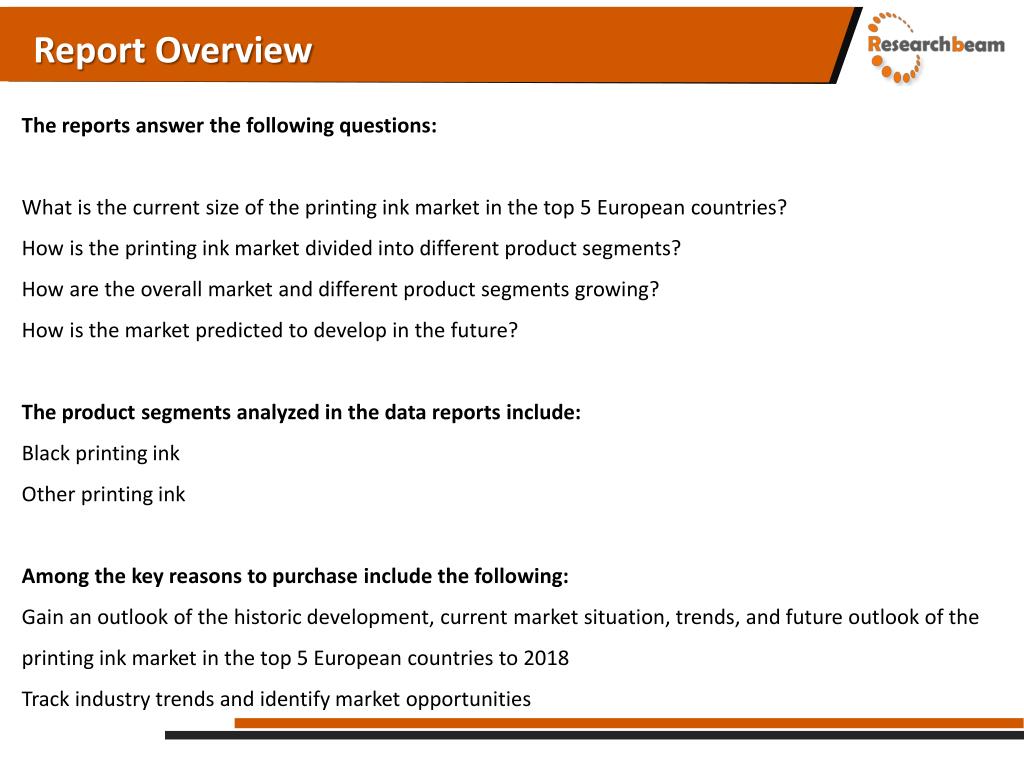 Report Overview

Researchbeam

The reports answer the following questions:

What is the current size of the printing ink market in the top 5 European countries?
How is the printing ink market divided into different product segments?
How are the overall market and different product segments growing?
How is the market predicted to develop in the future?

The product segments analyzed in the data reports include:
Black printing ink
Other printing ink

Among the key reasons to purchase include the following:
Gain an outlook of the historic development, current market situation, trends, and future outlook of the printing ink market in the top 5 European countries to 2018
Track industry trends and identify market opportunities